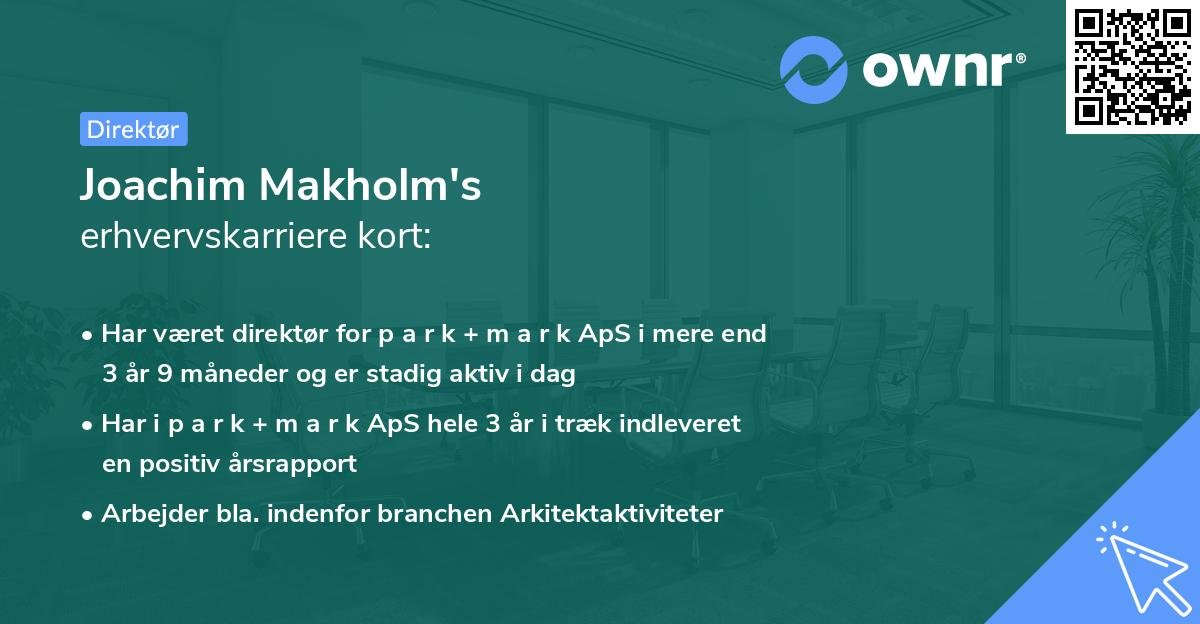 ownr®

Direktør

Joachim Makholm's
erhvervskarriere kort:

• Har været direktør for p a r k + m a r k ApS i mere end 3 år 9 måneder og er stadig aktiv i dag

• Har i p a r k + m a r k ApS hele 3 år i træk indleveret en positiv årsrapport

• Arbejder bla. indenfor branchen Arkitektaktiviteter